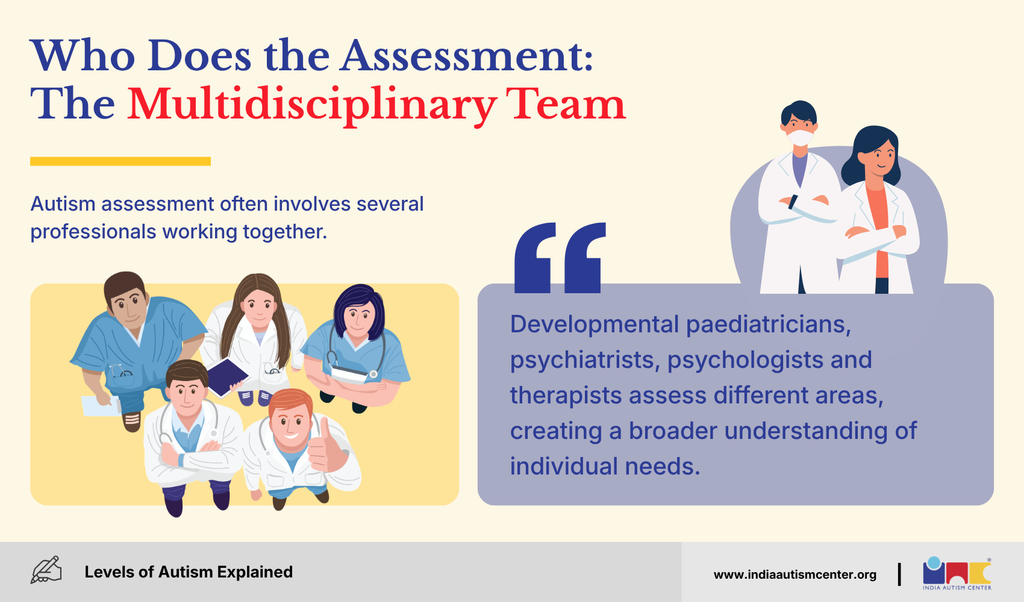 Who Does the Assessment:
The Multidisciplinary Team

Autism assessment often involves several professionals working together.

Developmental paediatricians, psychiatrists, psychologists and therapists assess different areas, creating a broader understanding of individual needs.

Levels of Autism Explained

www.indiaautismcenter.org

INDIA AUTISM CENTER